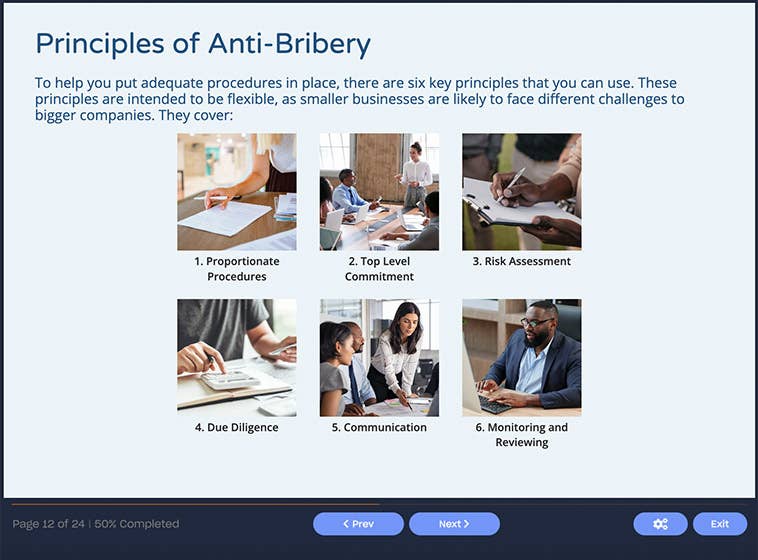 Principles of Anti-Bribery

To help you put adequate procedures in place, there are six key principles that you can use. These principles are intended to be flexible, as smaller businesses are likely to face different challenges to bigger companies. They cover:

1. Proportionate Procedures

2. Top Level Commitment

3. Risk Assessment

4. Due Diligence

5. Communication

6. Monitoring and Reviewing

Page 12 of 24 | 50% Completed

< Prev

Next >

Exit